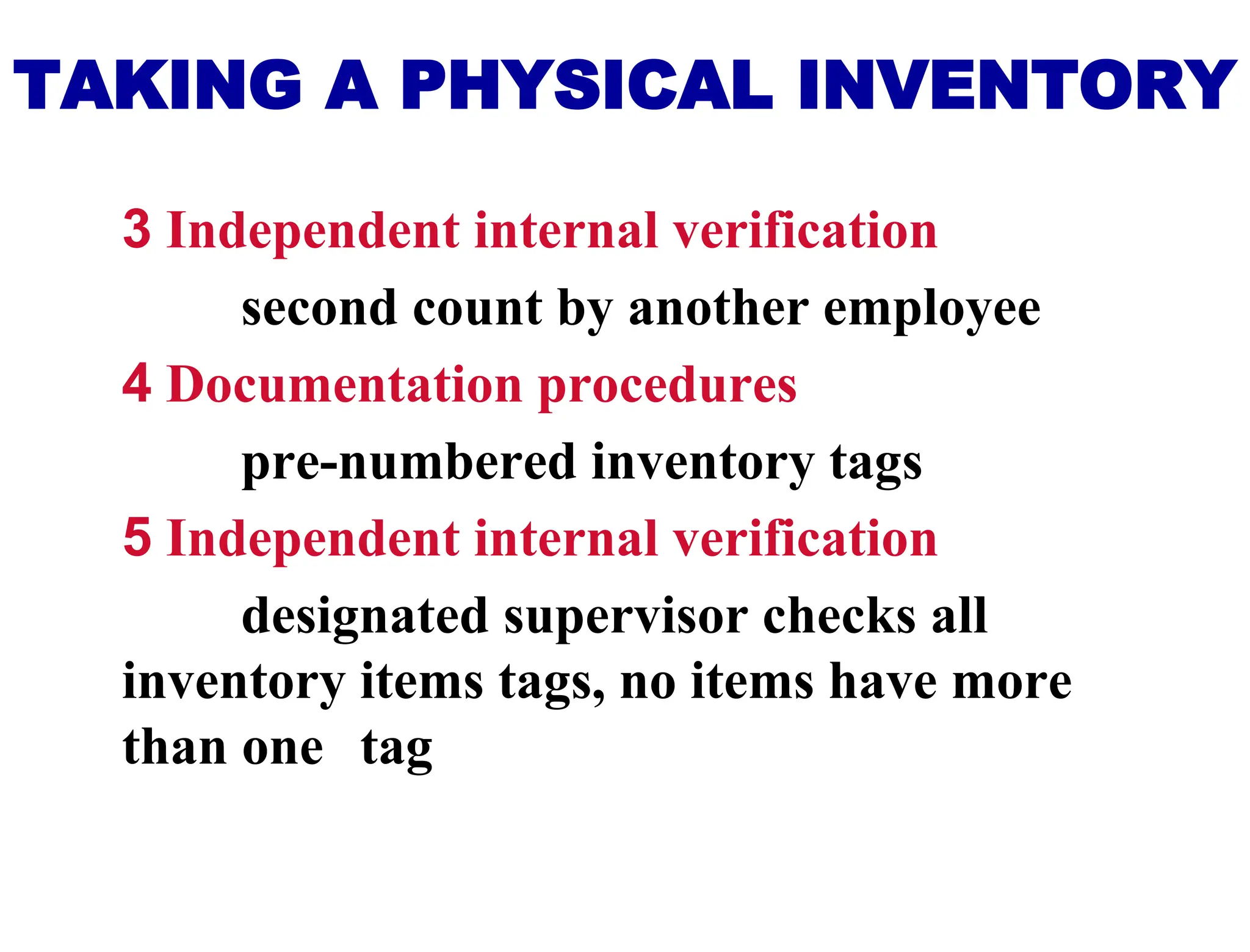 TAKING A PHYSICAL INVENTORY

3 Independent internal verification

second count by another employee

4 Documentation procedures

pre-numbered inventory tags

5 Independent internal verification

designated supervisor checks all inventory items tags, no items have more than one tag